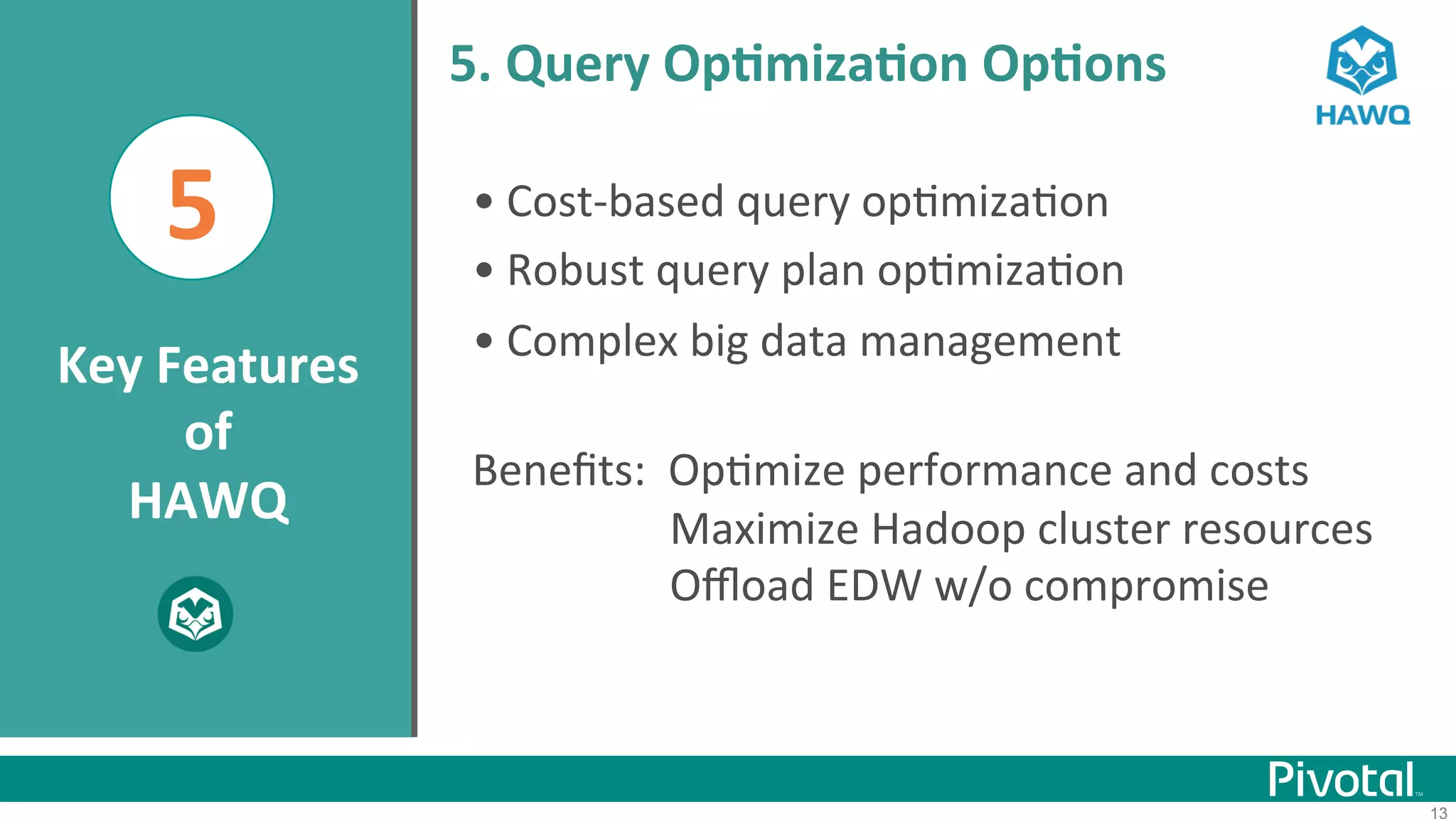 5

Key Features of HAWQ

5. Query Optimization Options

HAWQ

• Cost-based query optimization
• Robust query plan optimization
• Complex big data management

Benefits: Optimize performance and costs
Maximize Hadoop cluster resources
Offload EDW w/o compromise

Pivotal™

13